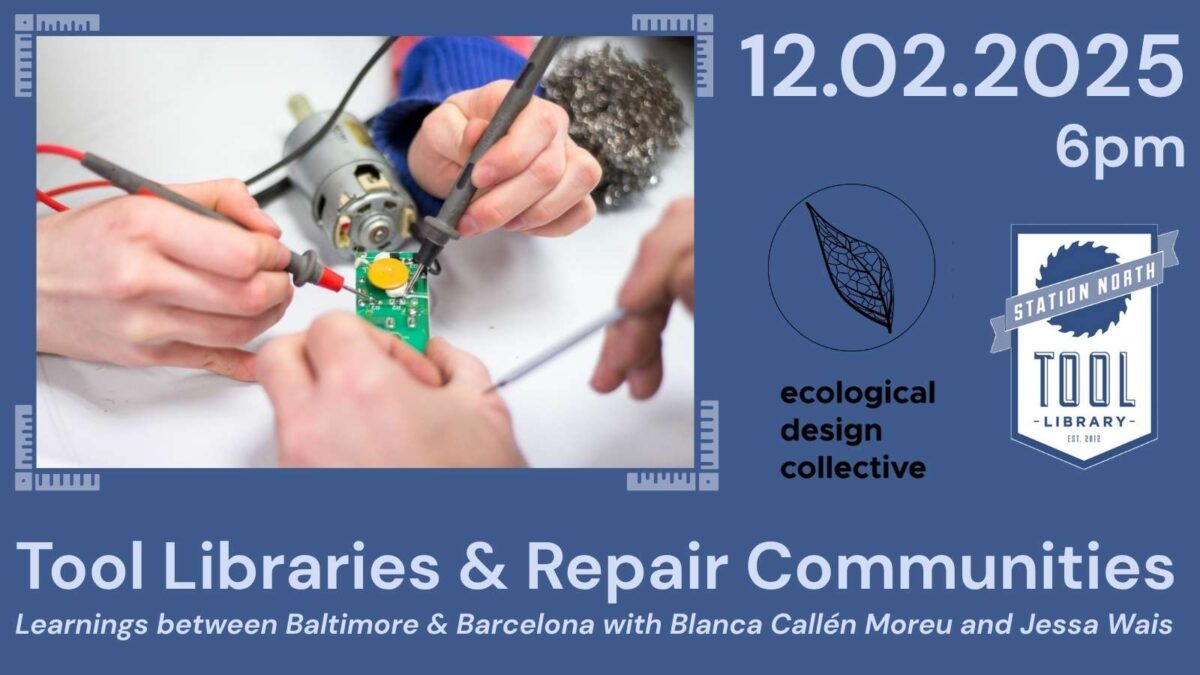 12.02.2025
6pm

ecological design collective

STATION NORTH
TOOL
LIBRARY
EST. 2012

Tool Libraries & Repair Communities

Learnings between Baltimore & Barcelona with Blanca Callén Moreu and Jessa Wais